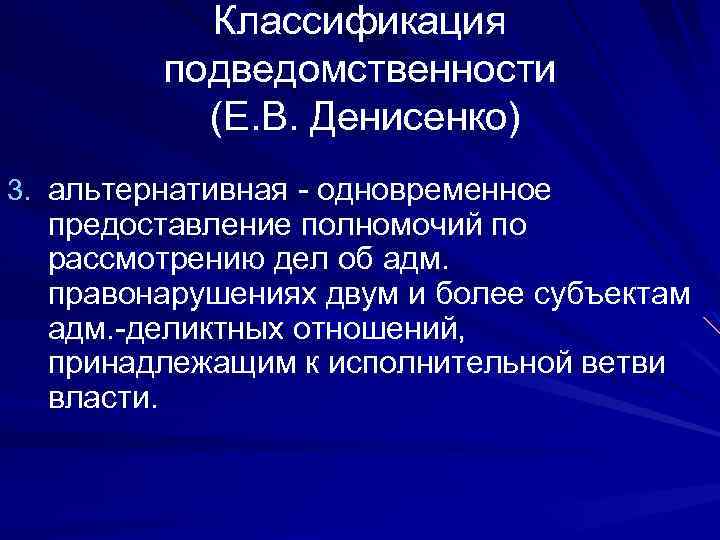 Классификация подведомственности (Е.В. Денисенко)

3. альтернативная - одновременное предоставление полномочий по рассмотрению дел об адм. правонарушениях двум и более субъектам адм.-деликтных отношений, принадлежащим к исполнительной ветви власти.